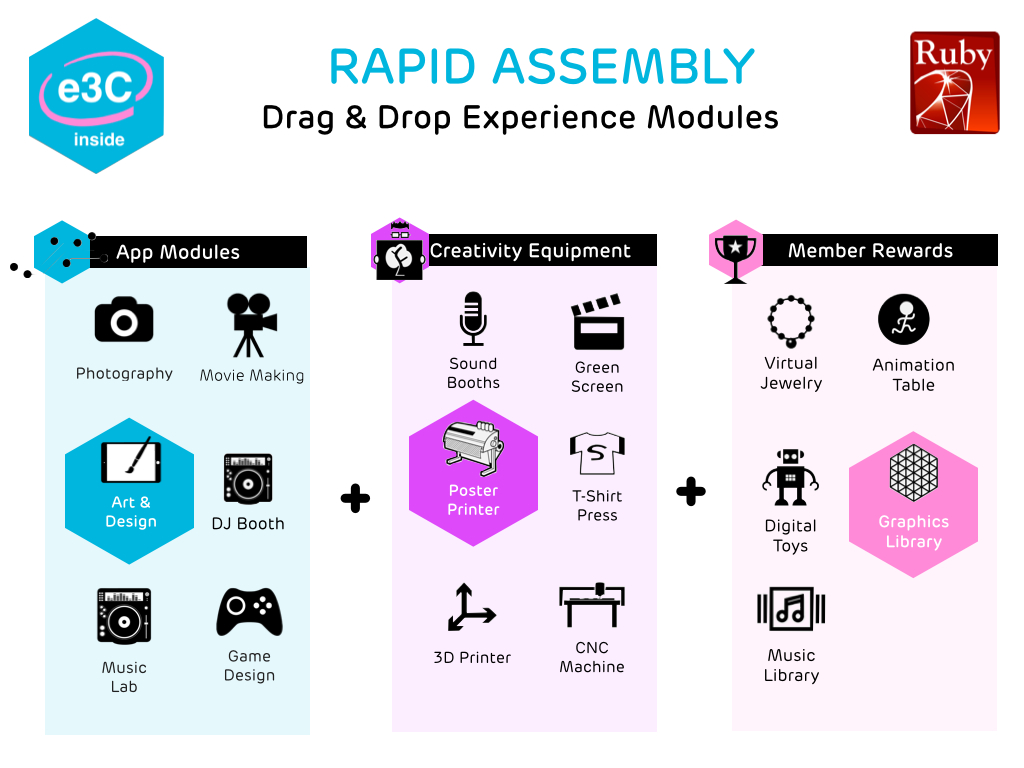 e3C
inside

RAPID ASSEMBLY
Drag & Drop Experience Modules

Ruby

App Modules

Photography
Movie Making
Art & Design
DJ Booth
Music Lab
Game Design

+

Creativity Equipment

Sound Booths
Green Screen
Poster Printer
T-Shirt Press
3D Printer
CNC Machine

+

Member Rewards

Virtual Jewelry
Animation Table
Digital Toys
Graphics Library
Music Library